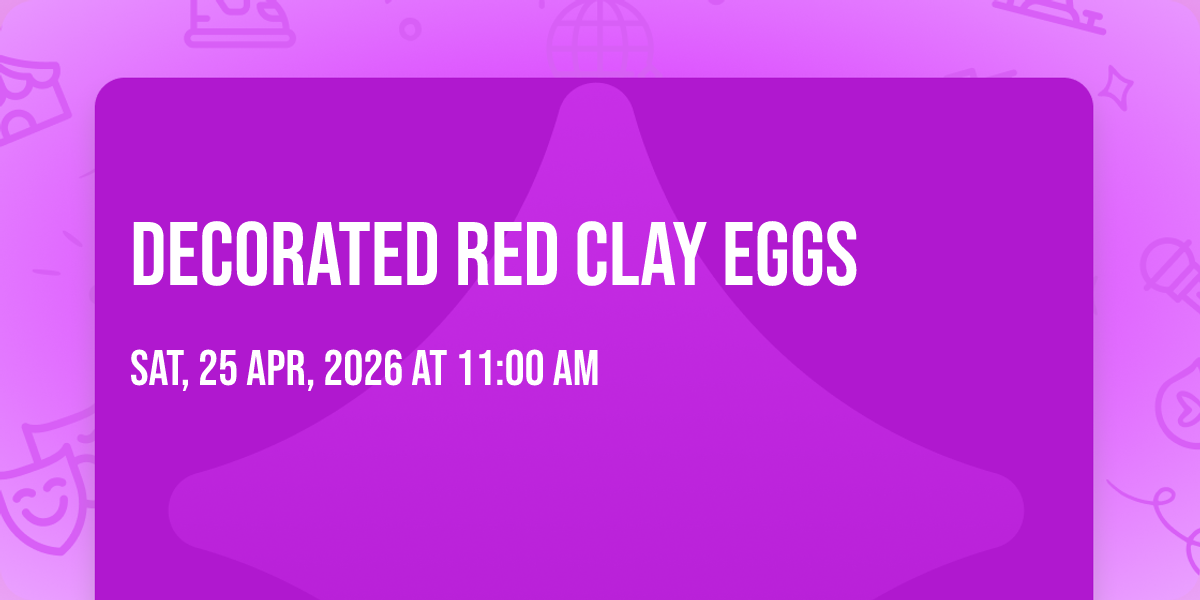 DECORATED RED CLAY EGGS

SAT, 25 APR, 2026 AT 11:00 AM